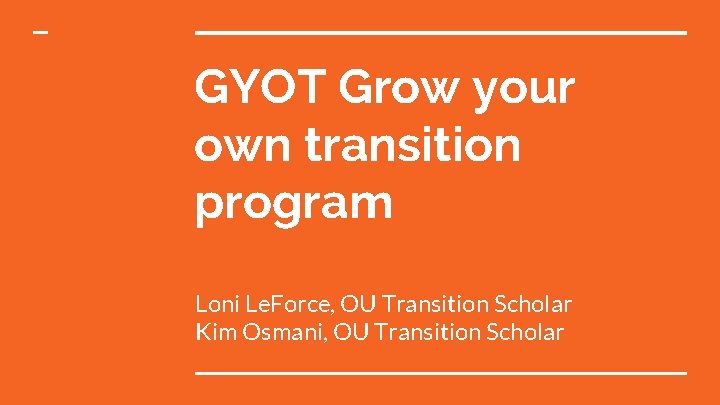 GYOT Grow your own transition program

Loni LeForce, OU Transition Scholar
Kim Osmani, OU Transition Scholar